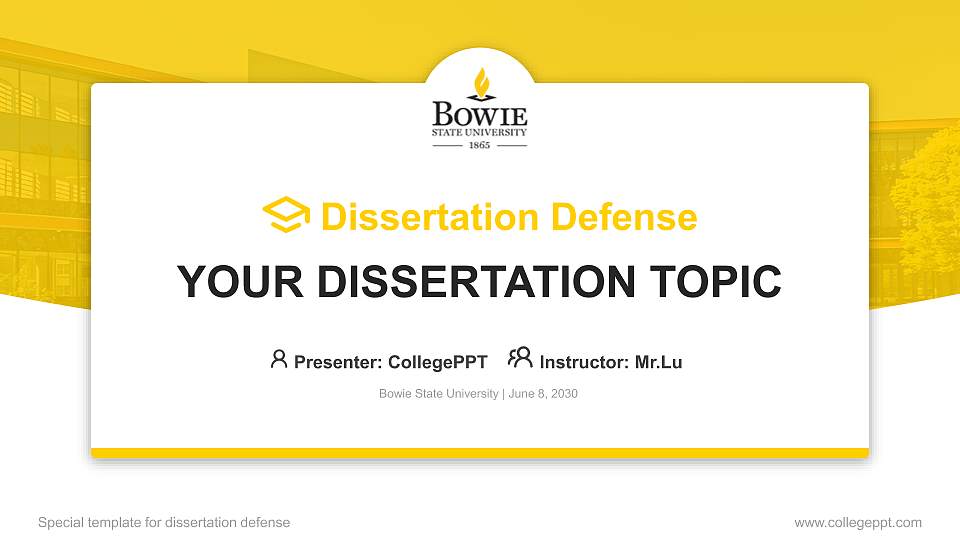 BOWIE
STATE UNIVERSITY
1865

Dissertation Defense

YOUR DISSERTATION TOPIC

Presenter: CollegePPT Instructor: Mr.Lu

Bowie State University | June 8, 2030

Special template for dissertation defense

www.collegeppt.com